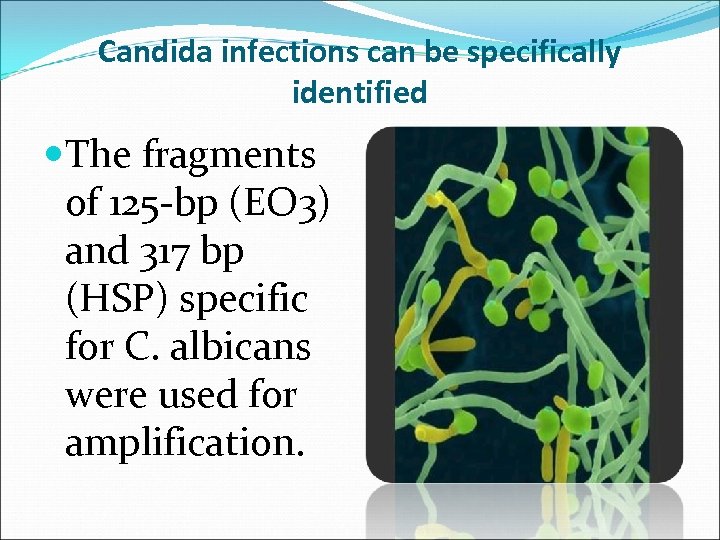 Candida infections can be specifically identified

The fragments of 125-bp (EO3) and 317 bp (HSP) specific for C. albicans were used for amplification.